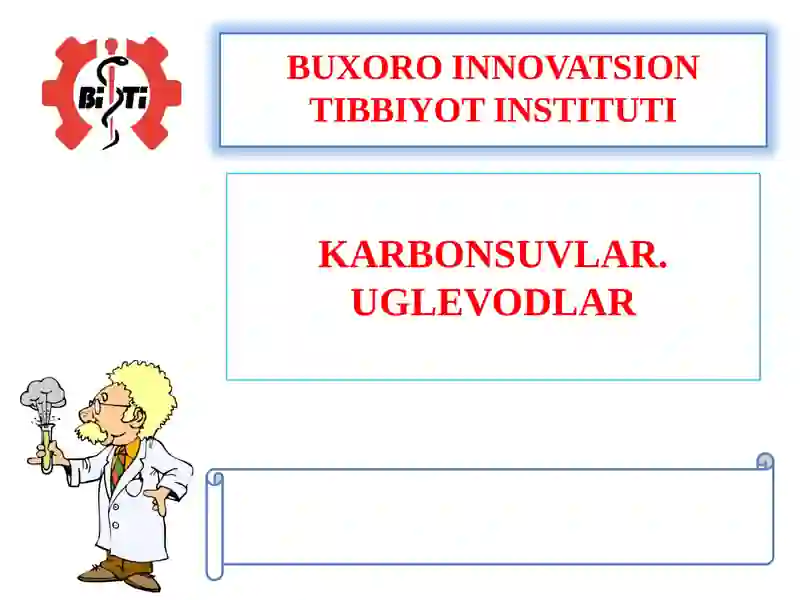 BiTi

BUXORO INNOVATSION TIBBIYOT INSTITUTI

KARBONSUVLAR. UGLEVODLAR